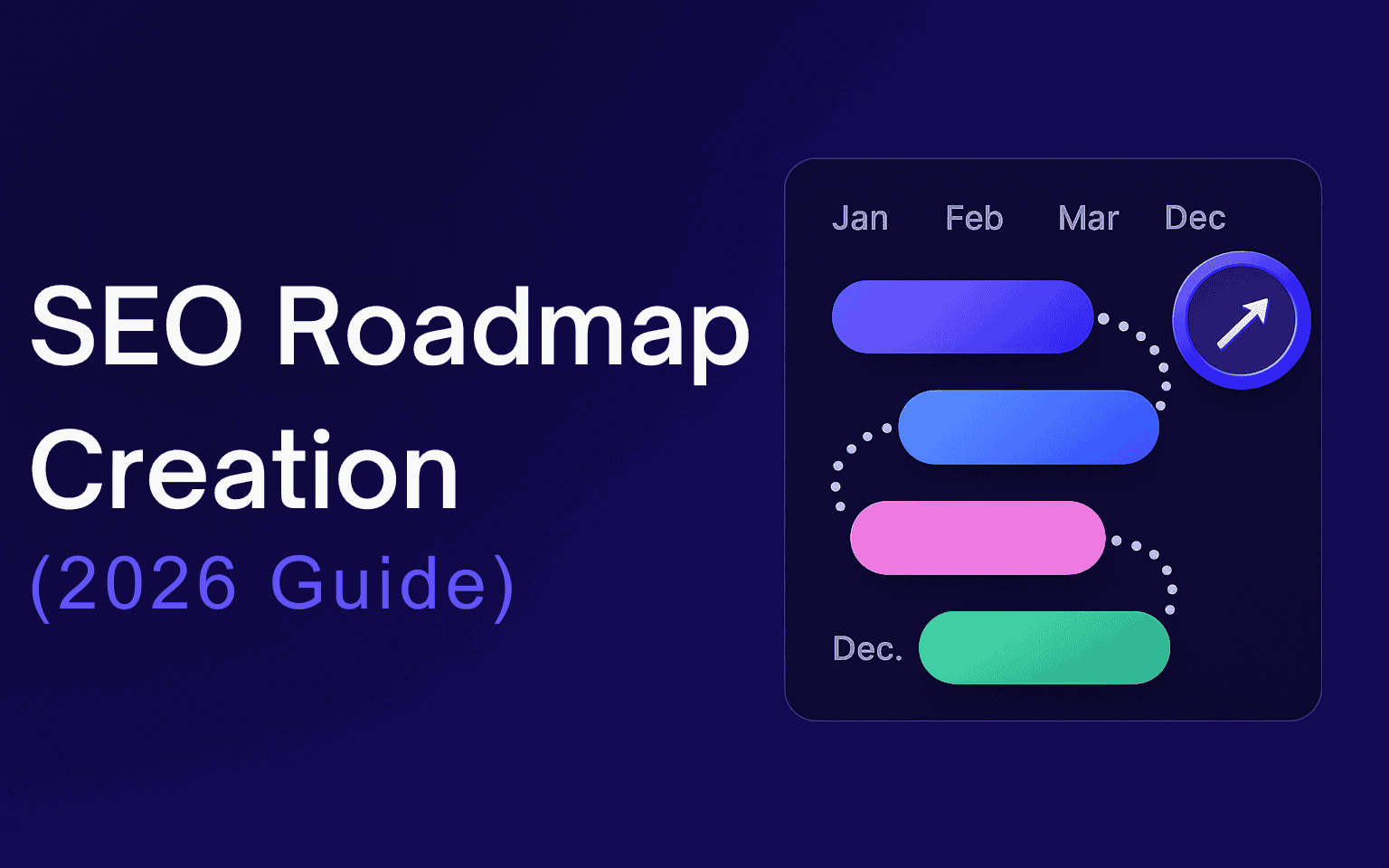 SEO Roadmap Creation
(2026 Guide)

Jan Feb Mar Dec

Dec.